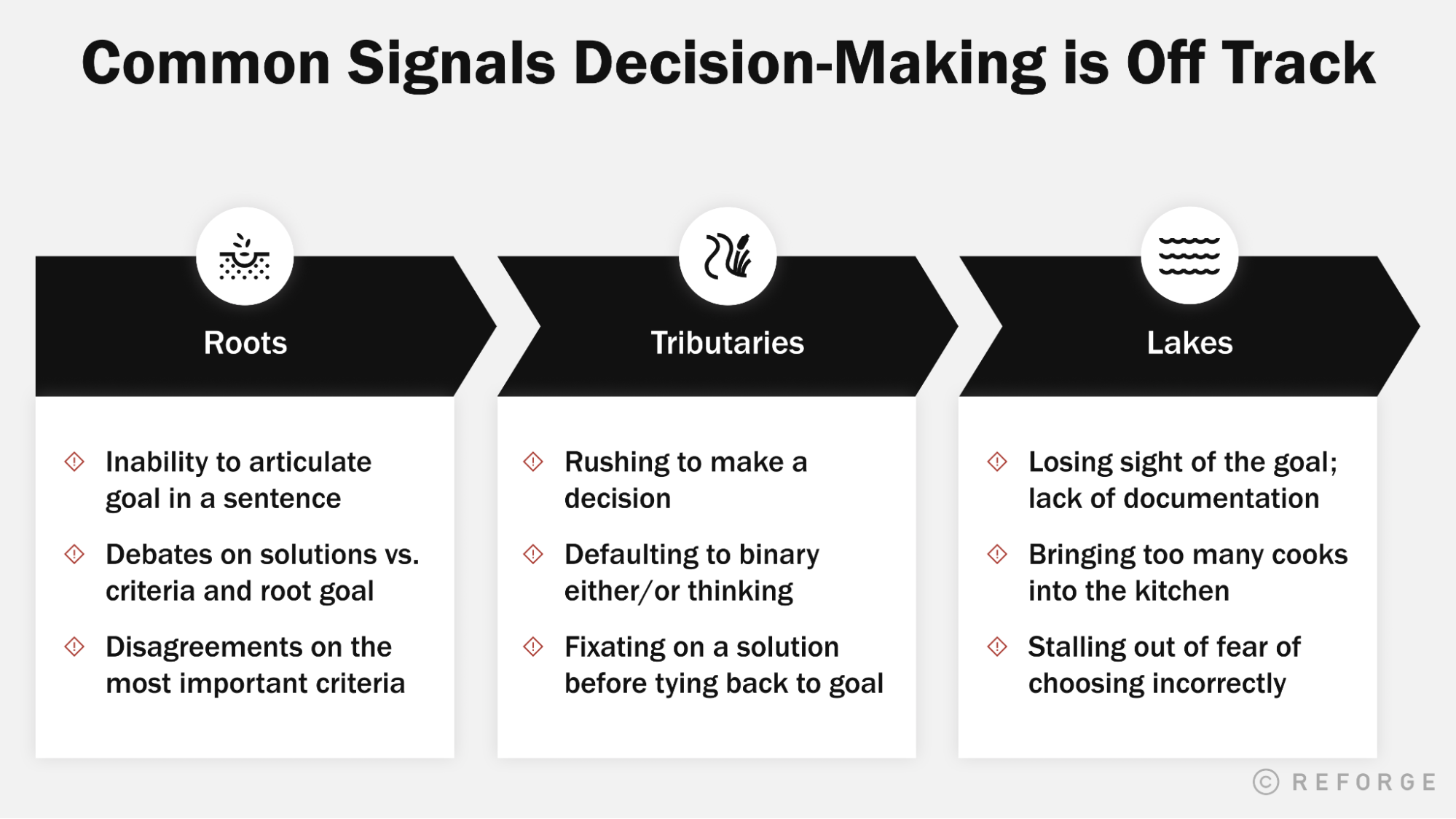 Common Signals Decision-Making is Off Track

Roots

Inability to articulate goal in a sentence

Debates on solutions vs. criteria and root goal

Disagreements on the most important criteria

Tributaries

Rushing to make a decision

Defaulting to binary either/or thinking

Fixating on a solution before tying back to goal

Lakes

Losing sight of the goal; lack of documentation

Bringing too many cooks into the kitchen

Stalling out of fear of choosing incorrectly

© REFORGE